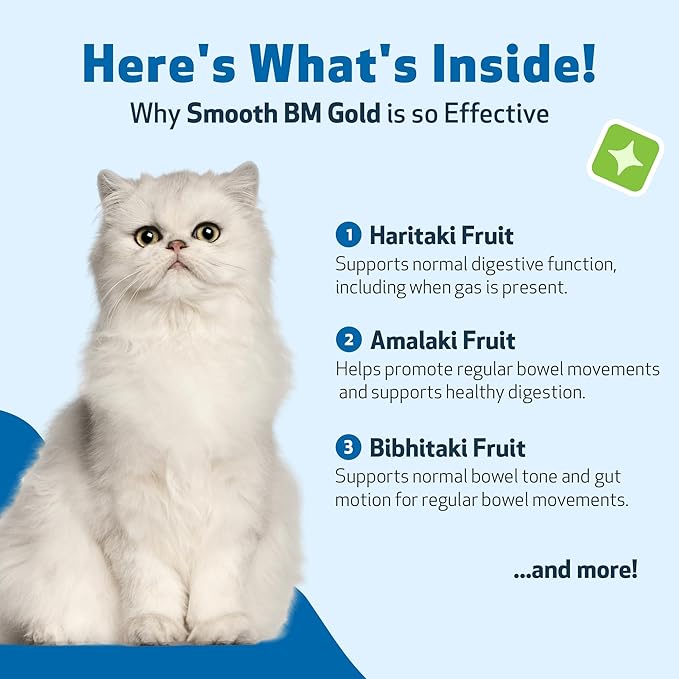 Here's What's Inside!
Why Smooth BM Gold is so Effective

1 Haritaki Fruit
Supports normal digestive function, including when gas is present.

2 Amalaki Fruit
Helps promote regular bowel movements and supports healthy digestion.

3 Bibhitaki Fruit
Supports normal bowel tone and gut motion for regular bowel movements.

...and more!